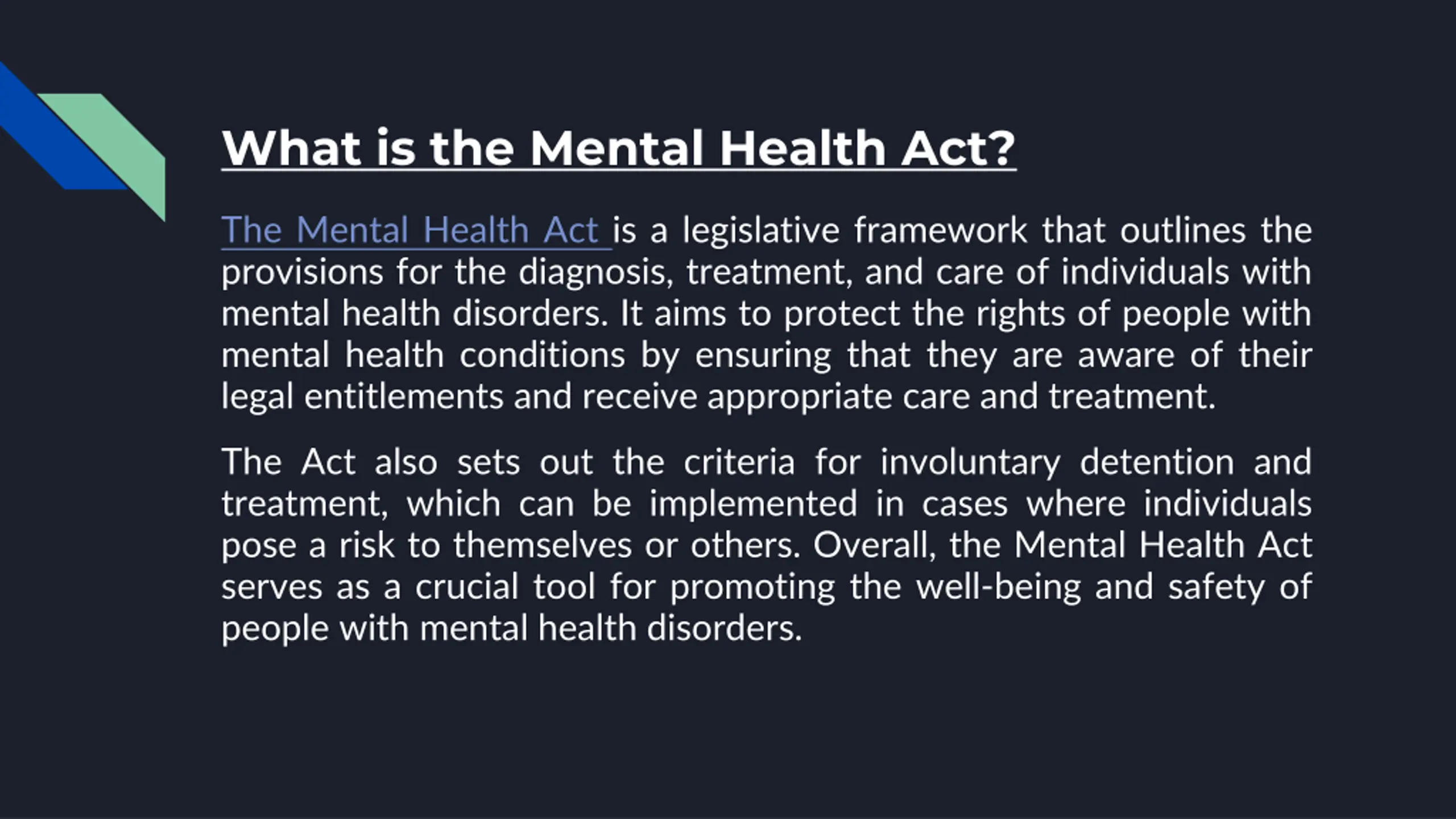 What is the Mental Health Act?

The Mental Health Act is a legislative framework that outlines the provisions for the diagnosis, treatment, and care of individuals with mental health disorders. It aims to protect the rights of people with mental health conditions by ensuring that they are aware of their legal entitlements and receive appropriate care and treatment.

The Act also sets out the criteria for involuntary detention and treatment, which can be implemented in cases where individuals pose a risk to themselves or others. Overall, the Mental Health Act serves as a crucial tool for promoting the well-being and safety of people with mental health disorders.